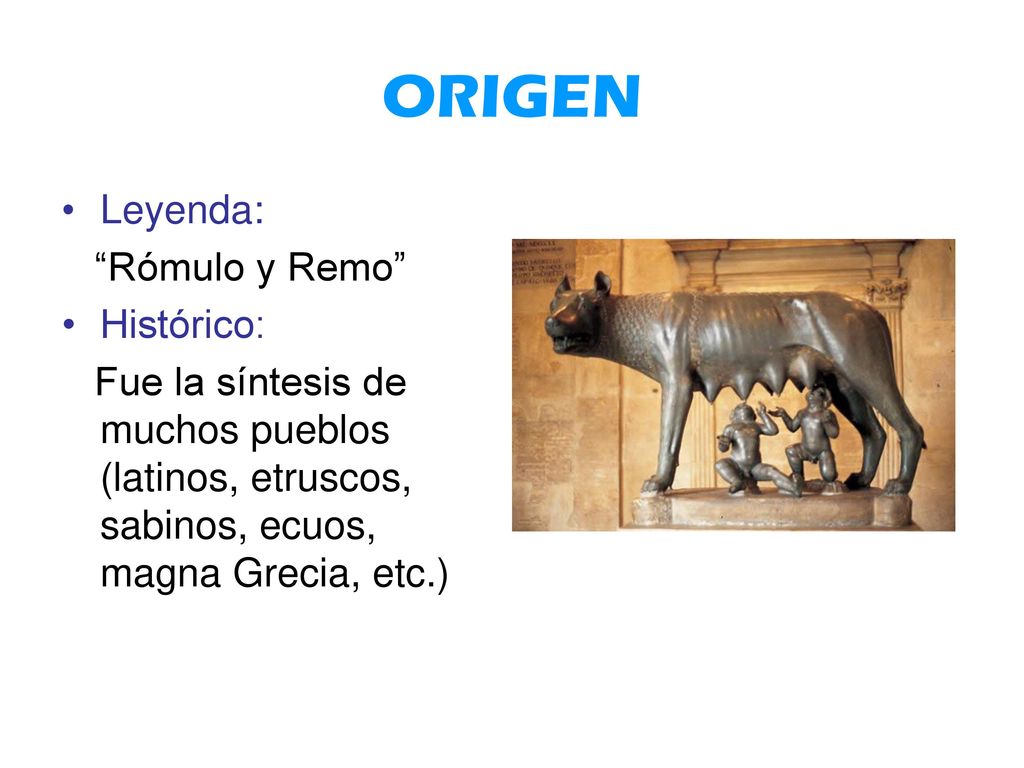 ORIGEN

• Leyenda:
“Rómulo y Remo”
• Histórico:
Fue la síntesis de muchos pueblos (latinos, etruscos, sabinos, ecuos, magna Grecia, etc.)